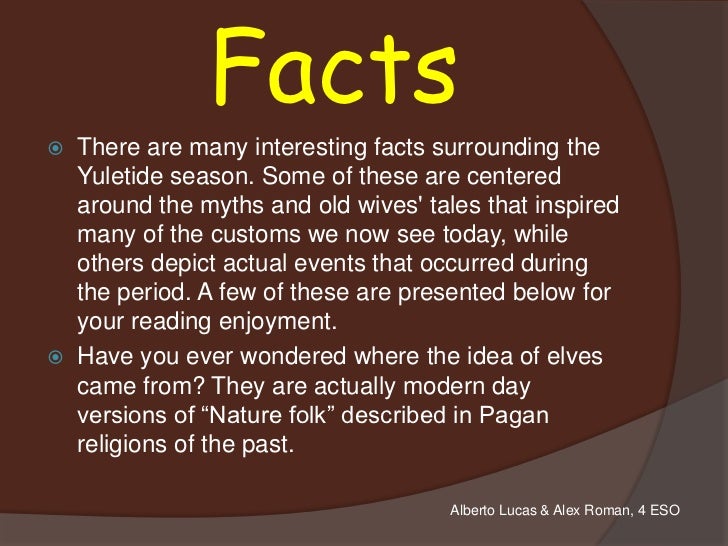 Facts

There are many interesting facts surrounding the Yuletide season. Some of these are centered around the myths and old wives' tales that inspired many of the customs we now see today, while others depict actual events that occurred during the period. A few of these are presented below for your reading enjoyment.

Have you ever wondered where the idea of elves came from? They are actually modern day versions of “Nature folk” described in Pagan religions of the past.

Alberto Lucas & Alex Roman, 4 ESO